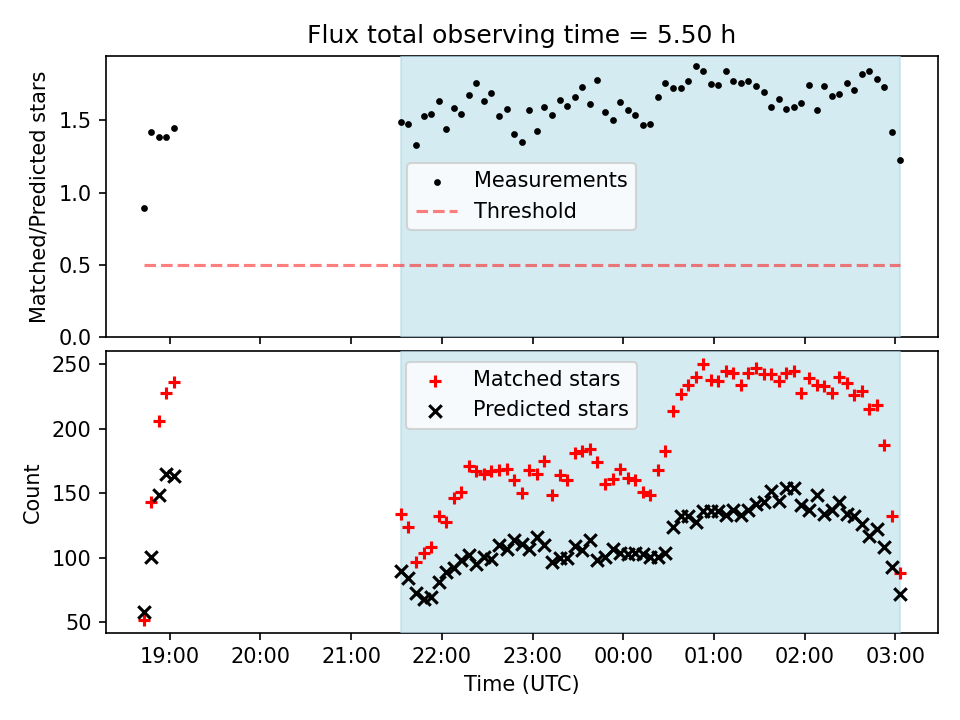 Flux total observing time = 5.50 h

Matched/Predicted stars

1.5
1.0
0.5
0.0

Measurements
Threshold

Count

250
200
150
100
50

Matched stars
Predicted stars

19:00 20:00 21:00 22:00 23:00 00:00 01:00 02:00 03:00

Time (UTC)